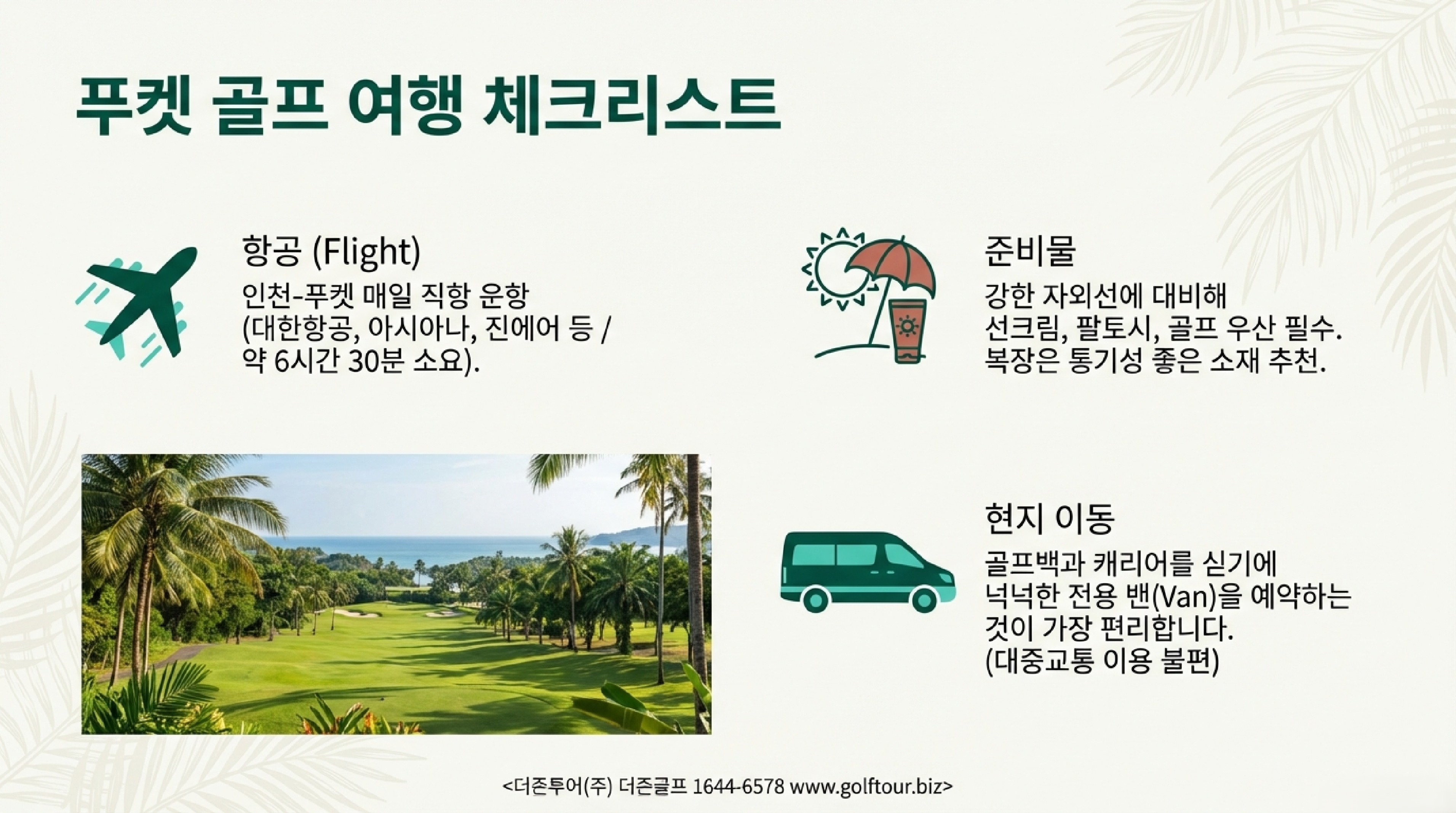 푸켓 골프 여행 체크리스트

항공 (Flight)

인천-푸켓 매일 직항 운항 (대한항공, 아시아나, 진에어 등 / 약 6시간 30분 소요).

준비물

강한 자외선에 대비해 선크림, 팔토시, 골프 우산 필수. 복장은 통기성 좋은 소재 추천.

현지 이동

골프백과 캐리어를 싣기에 넉넉한 전용 밴(Van)을 예약하는 것이 가장 편리합니다. (대중교통 이용 불편)

<더존투어(주) 더존골프 1644-6578 www.golftour.biz>